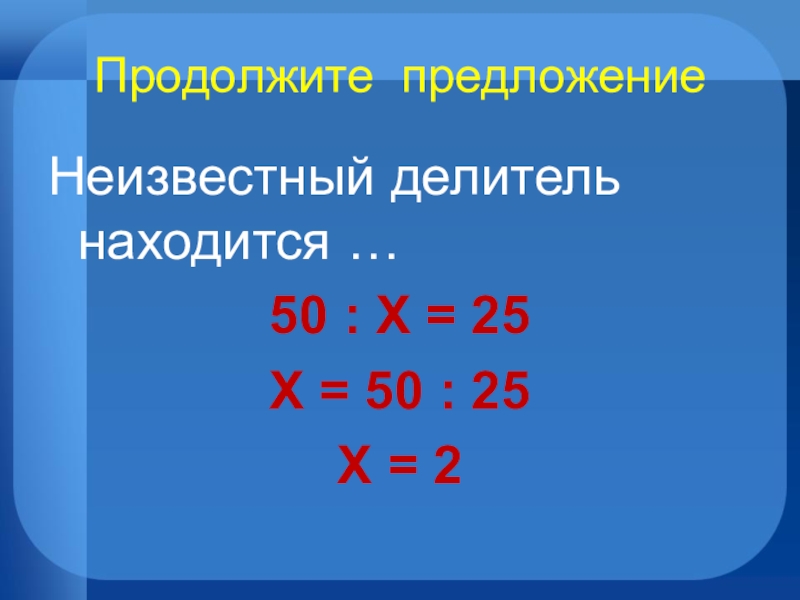 Продолжите предложение

Неизвестный делитель находится …

$50 : X = 25$

$X = 50 : 25$

$X = 2$